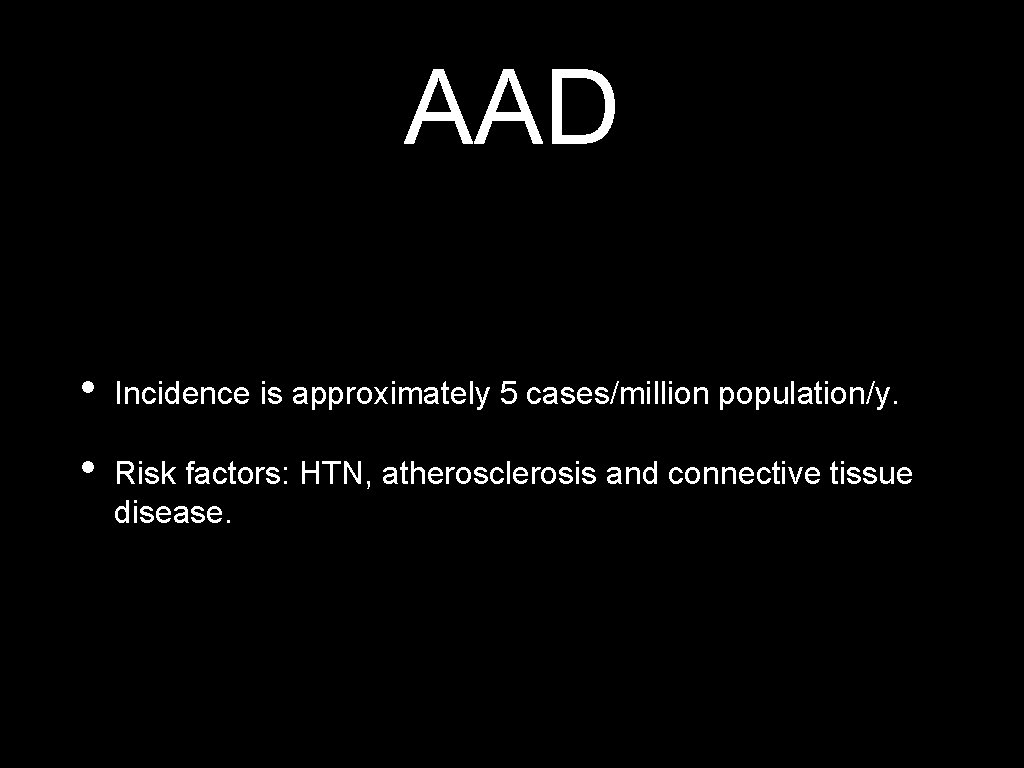 AAD

• Incidence is approximately 5 cases/million population/y.

• Risk factors: HTN, atherosclerosis and connective tissue disease.